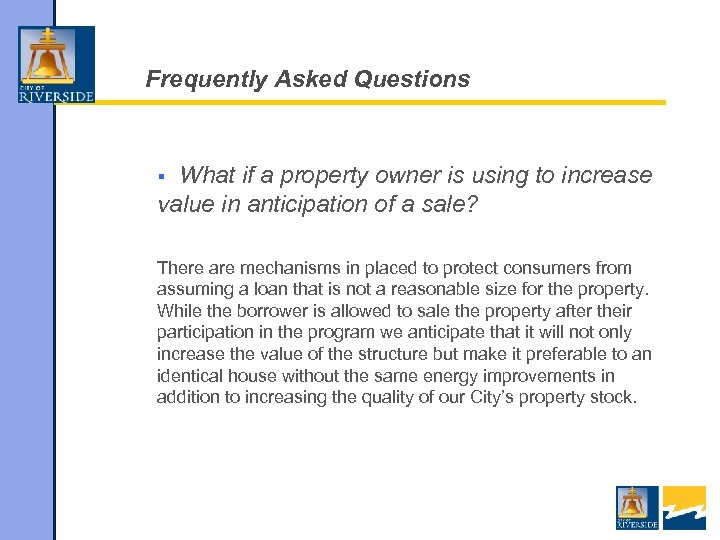 CITY OF RIVERSIDE

Frequently Asked Questions

▪ What if a property owner is using to increase value in anticipation of a sale?

There are mechanisms in placed to protect consumers from assuming a loan that is not a reasonable size for the property. While the borrower is allowed to sale the property after their participation in the program we anticipate that it will not only increase the value of the structure but make it preferable to an identical house without the same energy improvements in addition to increasing the quality of our City's property stock.

CITY OF RIVERSIDE